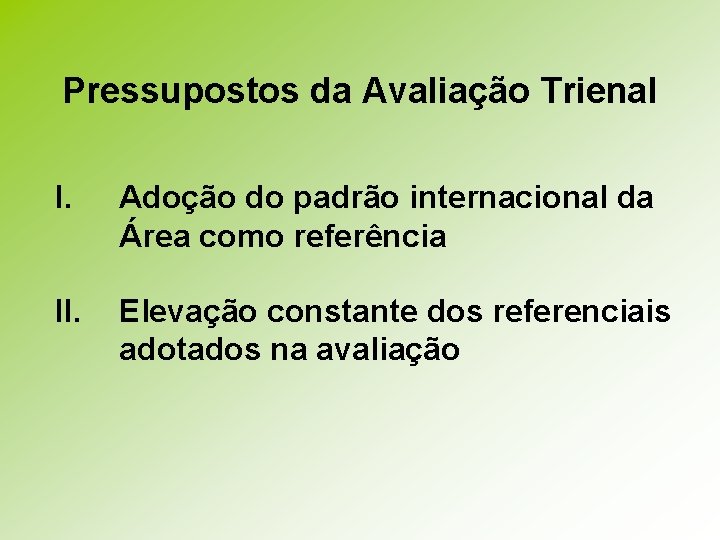 Pressupostos da Avaliação Trienal

I. Adoção do padrão internacional da Área como referência

II. Elevação constante dos referenciais adotados na avaliação